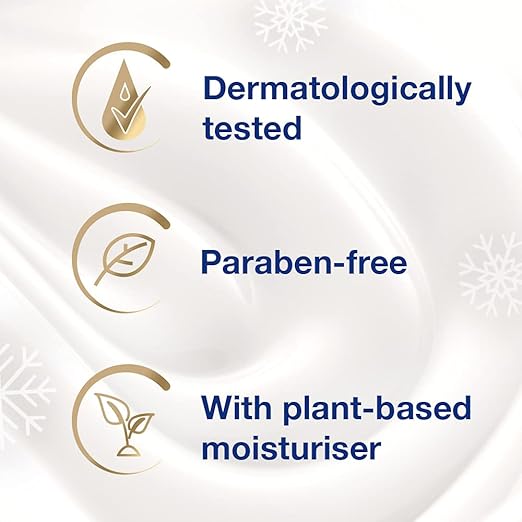 Dermatologically tested

Paraben-free

With plant-based moisturiser